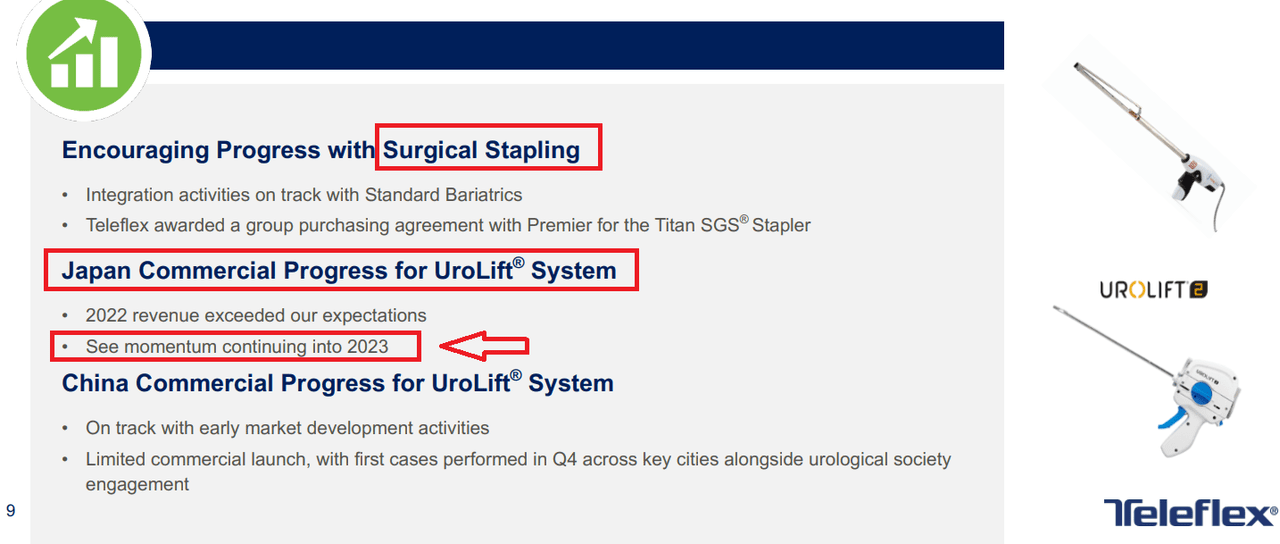 Encouraging Progress with Surgical Stapling

• Integration activities on track with Standard Bariatrics
• Teleflex awarded a group purchasing agreement with Premier for the Titan SGS® Stapler

Japan Commercial Progress for UroLift® System

• 2022 revenue exceeded our expectations
• See momentum continuing into 2023

China Commercial Progress for UroLift® System

• On track with early market development activities
• Limited commercial launch, with first cases performed in Q4 across key cities alongside urological society engagement

UROLIFT 2

9

Teleflex®